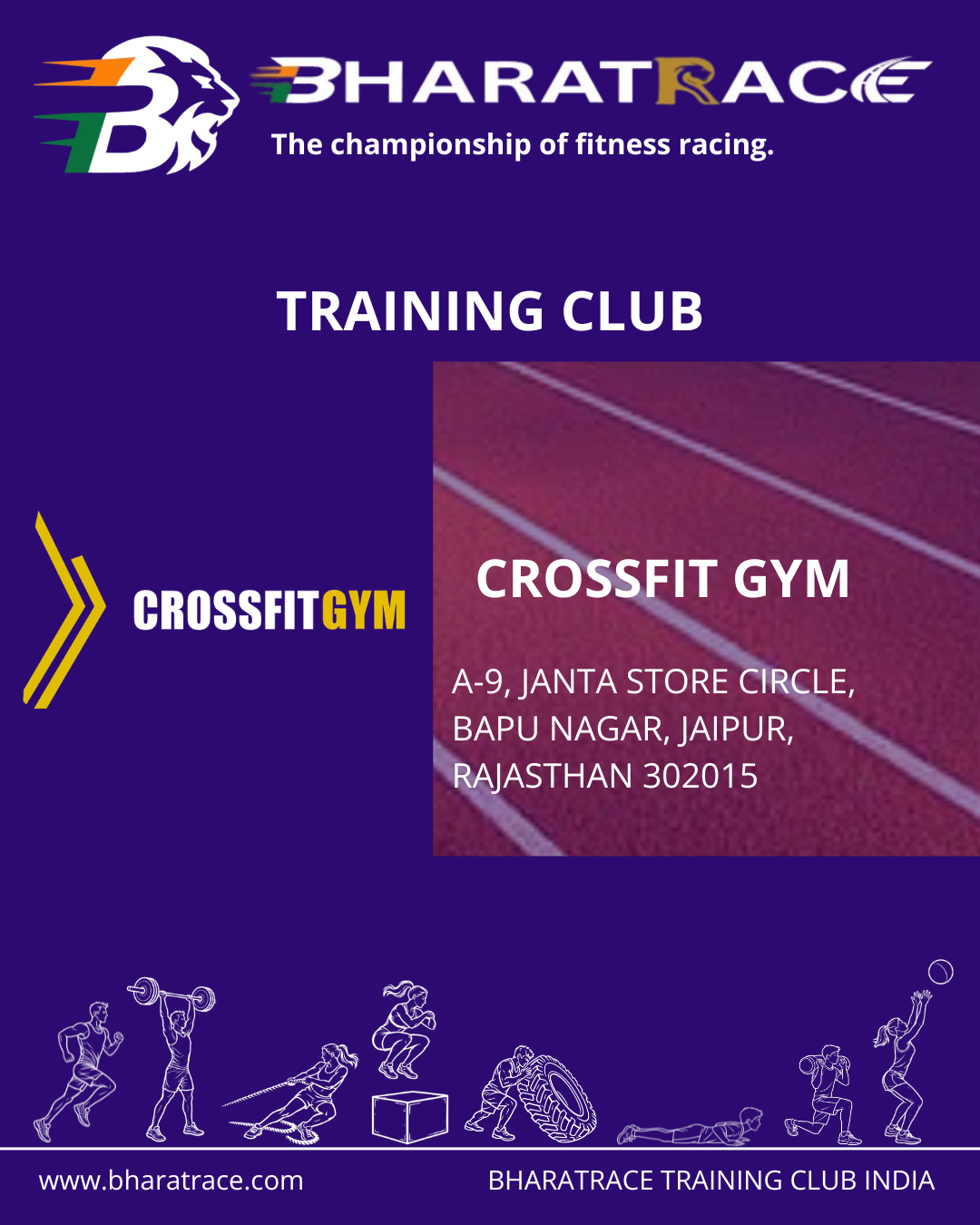 BHARATRACE
The championship of fitness racing.

TRAINING CLUB

CROSSFITGYM

CROSSFIT GYM

A-9, JANTA STORE CIRCLE, BAPU NAGAR, JAIPUR, RAJASTHAN 302015

www.bharatrace.com

BHARATRACE TRAINING CLUB INDIA